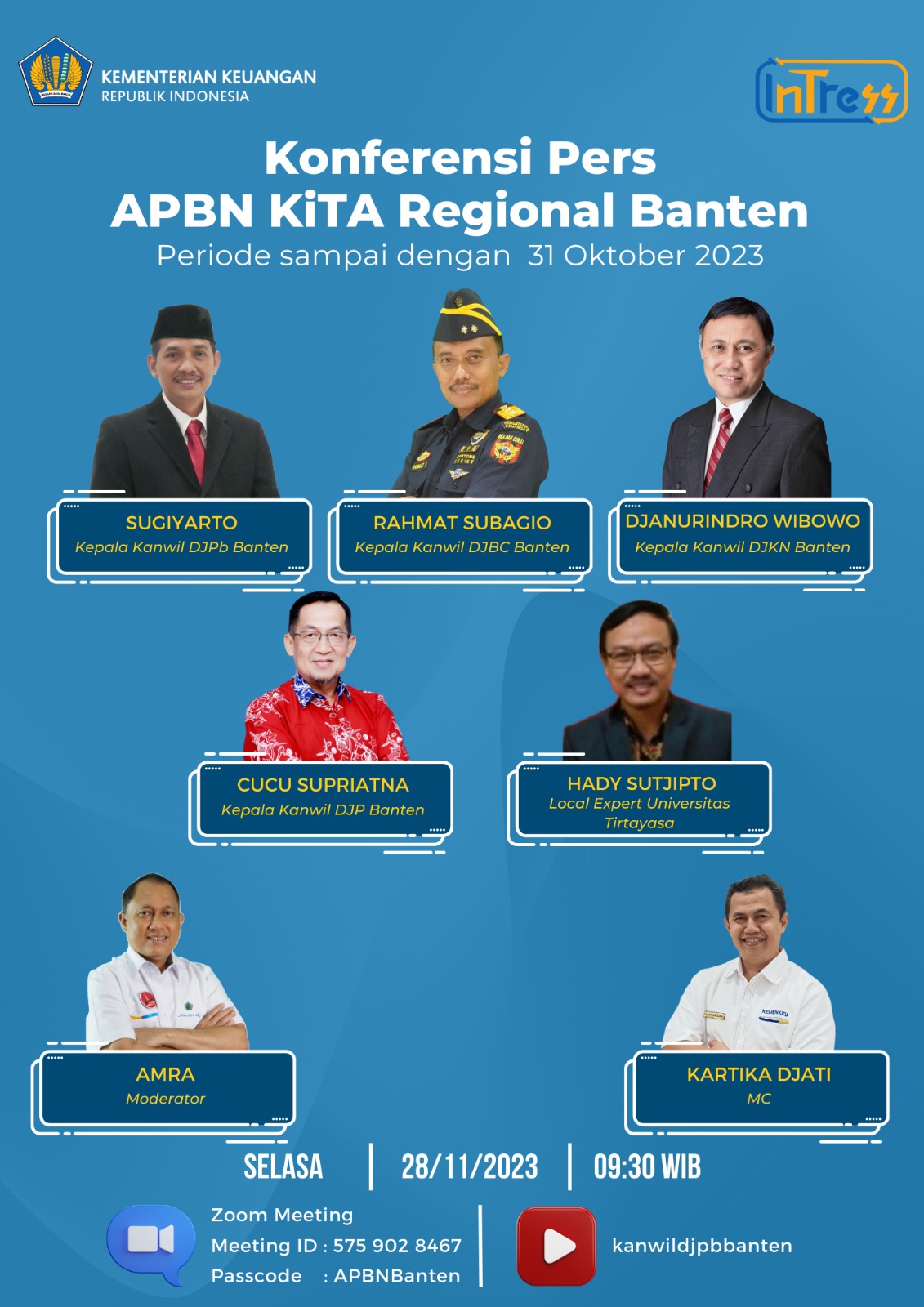 KEMENTERIAN KEUANGAN
REPUBLIK INDONESIA

InTress

Konferensi Pers
APBN KiTA Regional Banten
Periode sampai dengan 31 Oktober 2023

SUGIYARTO
Kepala Kanwil DJPb Banten

RAHMAT SUBAGIO
Kepala Kanwil DJBC Banten

DJANURINDRO WIBOWO
Kepala Kanwil DJKN Banten

CUCU SUPRIATNA
Kepala Kanwil DJP Banten

HADY SUTJIPTO
Local Expert Universitas Tirtayasa

AMRA
Moderator

KARTIKA DJATI
MC

SELASA | 28/11/2023 | 09:30 WIB

Zoom Meeting
Meeting ID : 575 902 8467
Passcode : APBNBanten

kanwildjpbbanten